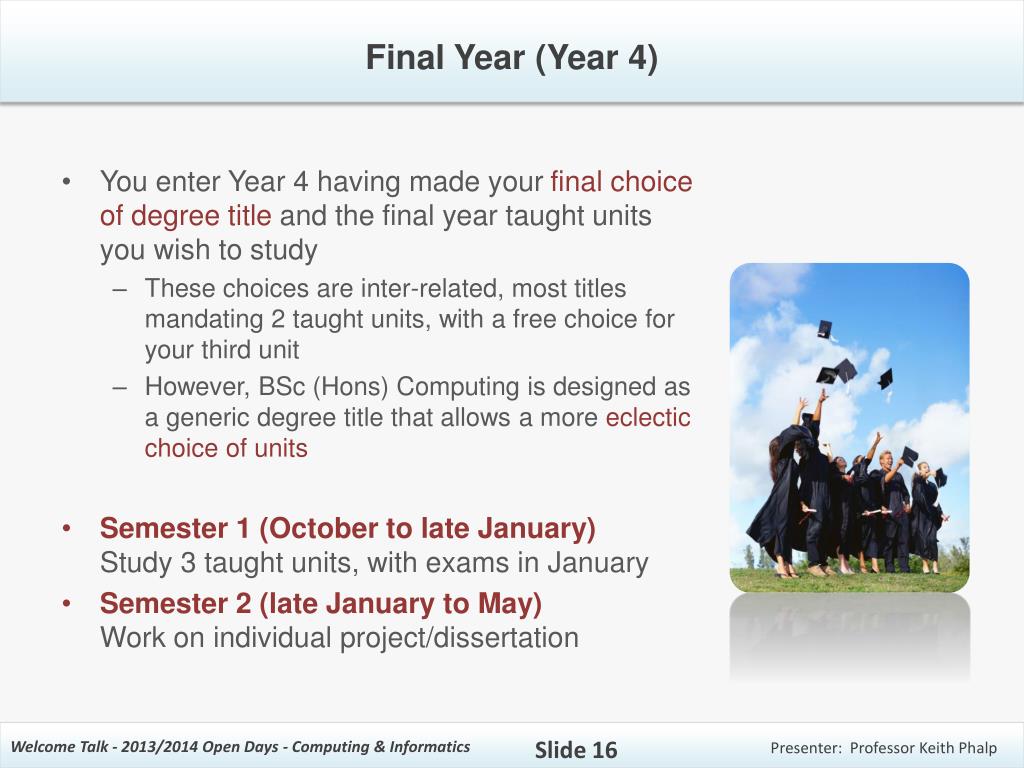 Final Year (Year 4)

• You enter Year 4 having made your final choice of degree title and the final year taught units you wish to study

– These choices are inter-related, most titles mandating 2 taught units, with a free choice for your third unit

– However, BSc (Hons) Computing is designed as a generic degree title that allows a more eclectic choice of units

• Semester 1 (October to late January)
Study 3 taught units, with exams in January

• Semester 2 (late January to May)
Work on individual project/dissertation

Welcome Talk - 2013/2014 Open Days - Computing & Informatics

Slide 16

Presenter: Professor Keith Phalp